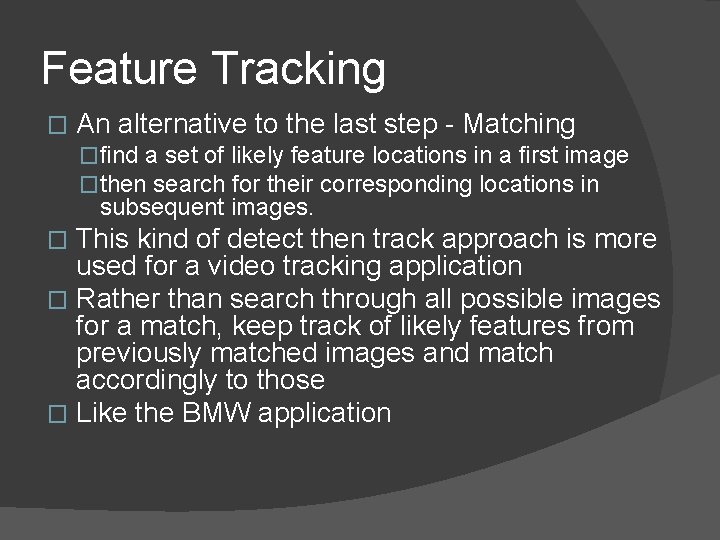 Feature Tracking

□ An alternative to the last step - Matching

□ find a set of likely feature locations in a first image

□ then search for their corresponding locations in subsequent images.

□ This kind of detect then track approach is more used for a video tracking application

□ Rather than search through all possible images for a match, keep track of likely features from previously matched images and match accordingly to those

□ Like the BMW application